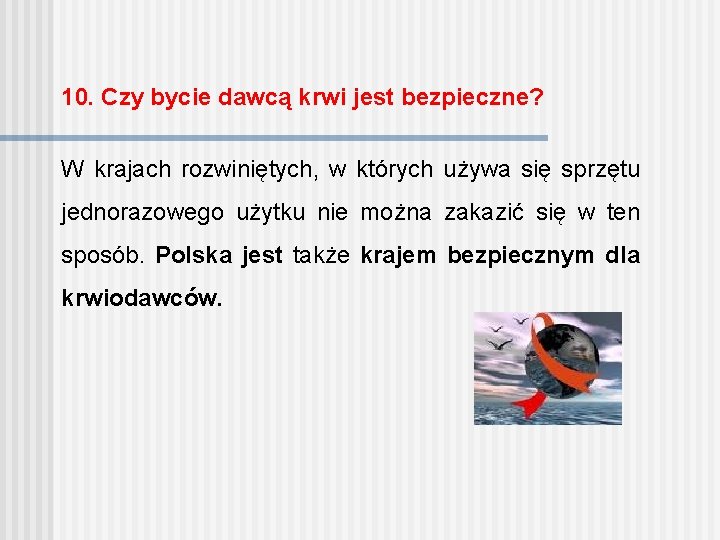 10. Czy bycie dawcą krwi jest bezpieczne?

W krajach rozwiniętych, w których używa się sprzętu jednorazowego użytku nie można zakazić się w ten sposób. Polska jest także krajem bezpiecznym dla krwiodawców.